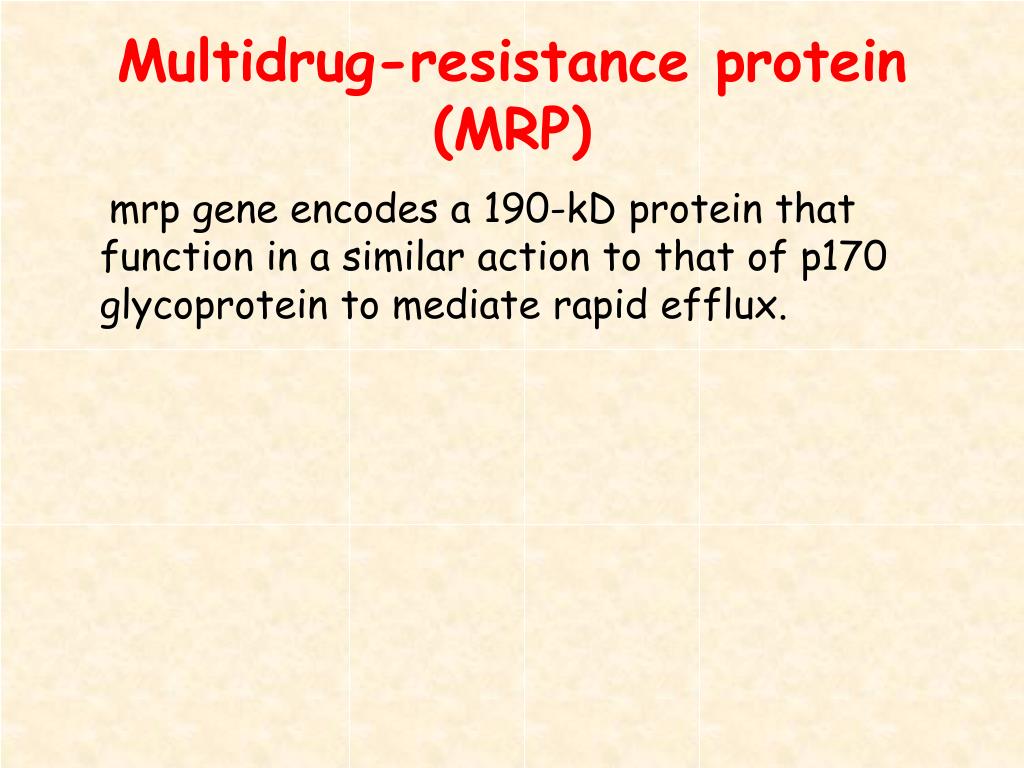 Multidrug-resistance protein (MRP)

mrp gene encodes a 190-kD protein that function in a similar action to that of p170 glycoprotein to mediate rapid efflux.